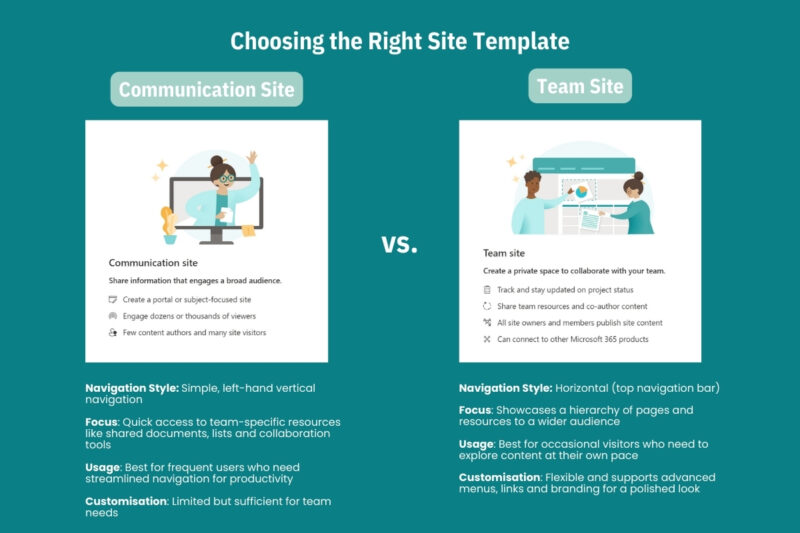 Choosing the Right Site Template

Communication Site

Communication site

Share information that engages a broad audience.

Create a portal or subject-focused site

Engage dozens or thousands of viewers

Few content authors and many site visitors

Navigation Style: Simple, left-hand vertical navigation

Focus: Quick access to team-specific resources like shared documents, lists and collaboration tools

Usage: Best for frequent users who need streamlined navigation for productivity

Customisation: Limited but sufficient for team needs

VS.

Team Site

Team site

Create a private space to collaborate with your team.

Track and stay updated on project status

Share team resources and co-author content

All site owners and members publish site content

Can connect to other Microsoft 365 products

Navigation Style: Horizontal (top navigation bar)

Focus: Showcases a hierarchy of pages and resources to a wider audience

Usage: Best for occasional visitors who need to explore content at their own pace

Customisation: Flexible and supports advanced menus, links and branding for a polished look